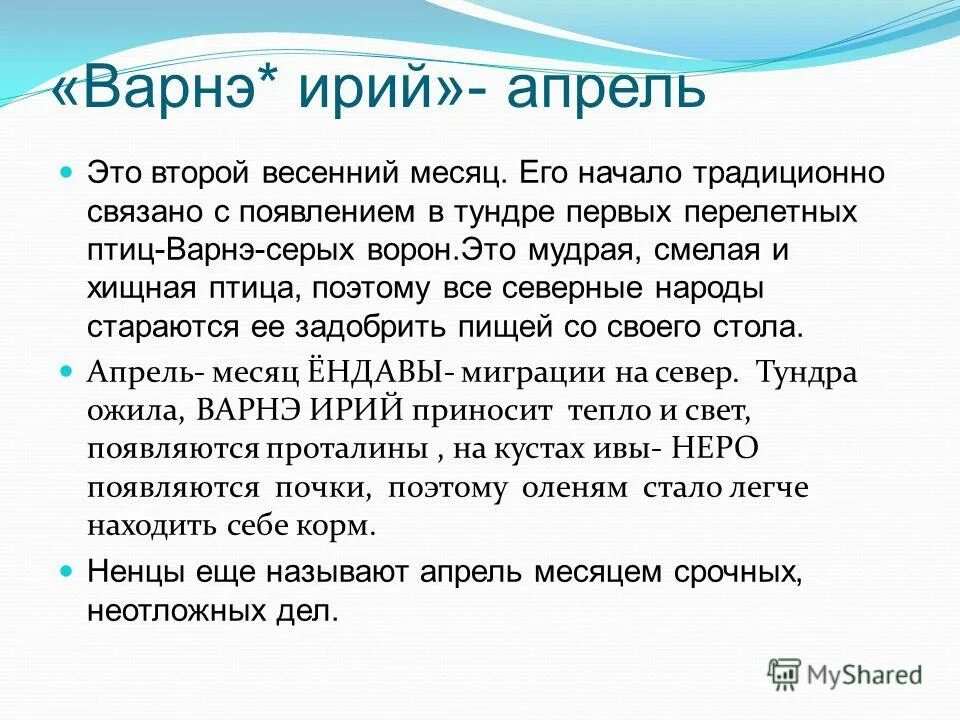 «Варнэ* ирий»- апрель

Это второй весенний месяц. Его начало традиционно связано с появлением в тундре первых перелетных птиц-Варнэ-серых ворон.Это мудрая, смелая и хищная птица, поэтому все северные народы стараются ее задобрить пищей со своего стола.

Апрель- месяц ЁНДАВЫ- миграции на север. Тундра ожила, ВАРНЭ ИРИЙ приносит тепло и свет, появляются проталины , на кустах ивы- НЕРО появляются почки, поэтому оленям стало легче находить себе корм.

Ненцы еще называют апрель месяцем срочных, неотложных дел.

MyShared